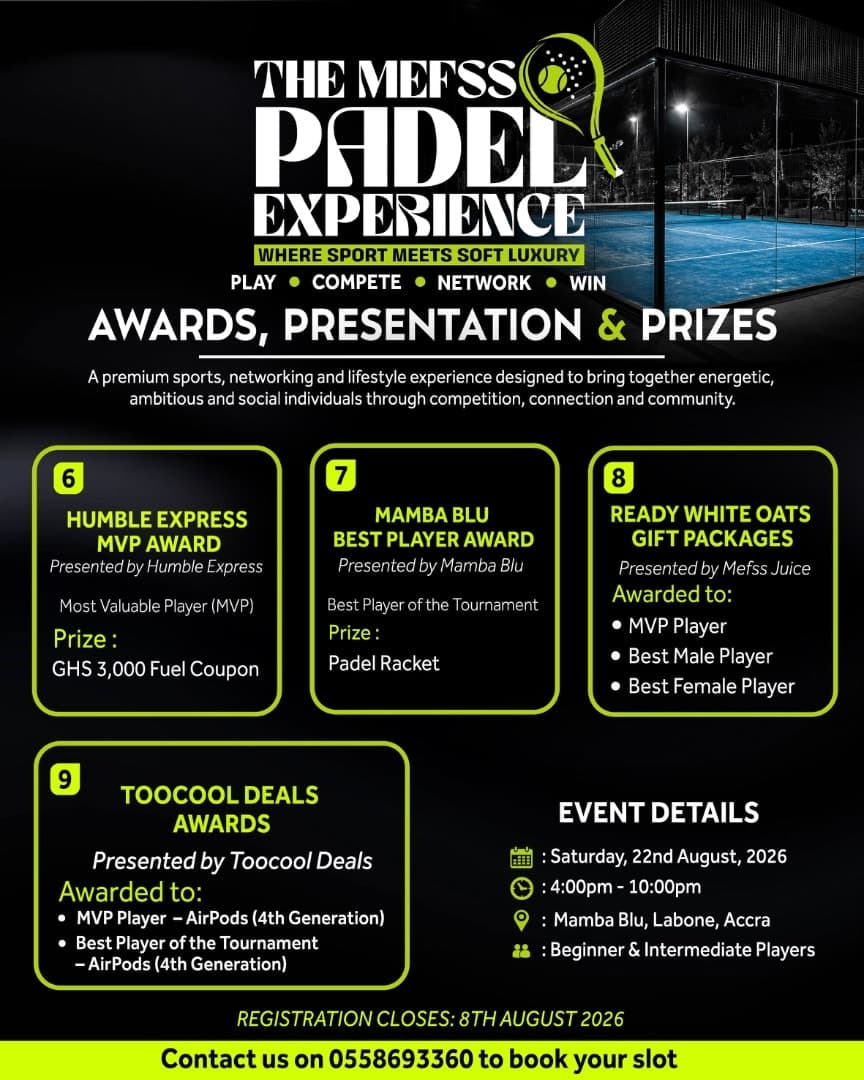 THE MEFSS PADEL EXPERIENCE

WHERE SPORT MEETS SOFT LUXURY

PLAY • COMPETE • NETWORK • WIN

AWARDS, PRESENTATION & PRIZES

A premium sports, networking and lifestyle experience designed to bring together energetic, ambitious and social individuals through competition, connection and community.

6

HUMBLE EXPRESS MVP AWARD

Presented by Humble Express

Most Valuable Player (MVP)

Prize :

GHS 3,000 Fuel Coupon

7

MAMBA BLU BEST PLAYER AWARD

Presented by Mamba Blu

Best Player of the Tournament

Prize :

Padel Racket

8

READY WHITE OATS GIFT PACKAGES

Presented by Mefss Juice

Awarded to:

• MVP Player
• Best Male Player
• Best Female Player

9

TOOCOOL DEALS AWARDS

Presented by Toocool Deals

Awarded to:

• MVP Player – AirPods (4th Generation)
• Best Player of the Tournament – AirPods (4th Generation)

EVENT DETAILS

: Saturday, 22nd August, 2026
: 4:00pm - 10:00pm
: Mamba Blu, Labone, Accra
: Beginner & Intermediate Players

REGISTRATION CLOSES: 8TH AUGUST 2026

Contact us on 0558693360 to book your slot